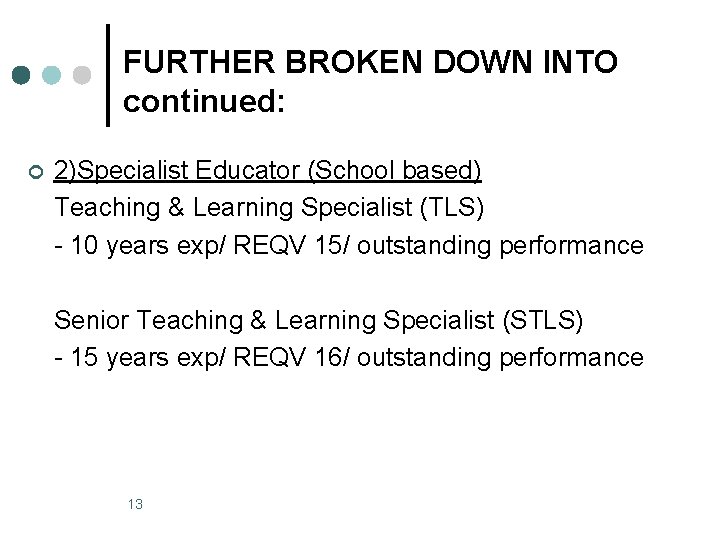 FURTHER BROKEN DOWN INTO continued:

2)Specialist Educator (School based)
Teaching & Learning Specialist (TLS)
- 10 years exp/ REQV 15/ outstanding performance

Senior Teaching & Learning Specialist (STLS)
- 15 years exp/ REQV 16/ outstanding performance

13